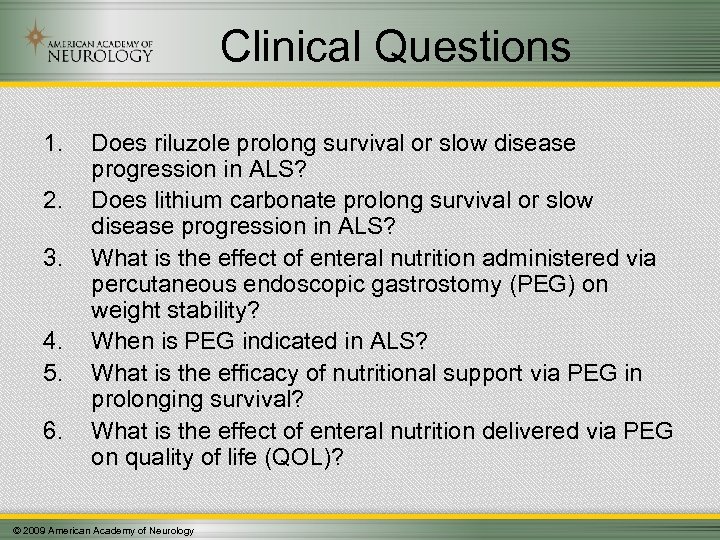 AMERICAN ACADEMY OF NEUROLOGY

Clinical Questions

1. Does riluzole prolong survival or slow disease progression in ALS?
2. Does lithium carbonate prolong survival or slow disease progression in ALS?
3. What is the effect of enteral nutrition administered via percutaneous endoscopic gastrostomy (PEG) on weight stability?
4. When is PEG indicated in ALS?
5. What is the efficacy of nutritional support via PEG in prolonging survival?
6. What is the effect of enteral nutrition delivered via PEG on quality of life (QOL)?

© 2009 American Academy of Neurology